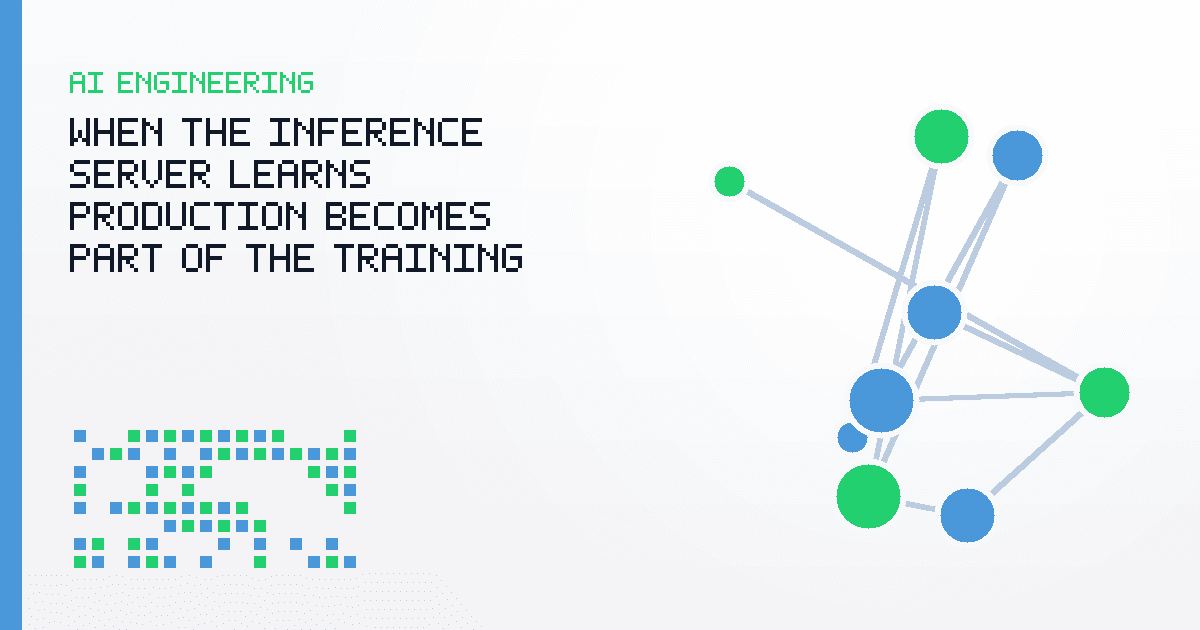 AI ENGINEERING

WHEN THE INFERENCE SERVER LEARNS PRODUCTION BECOMES PART OF THE TRAINING